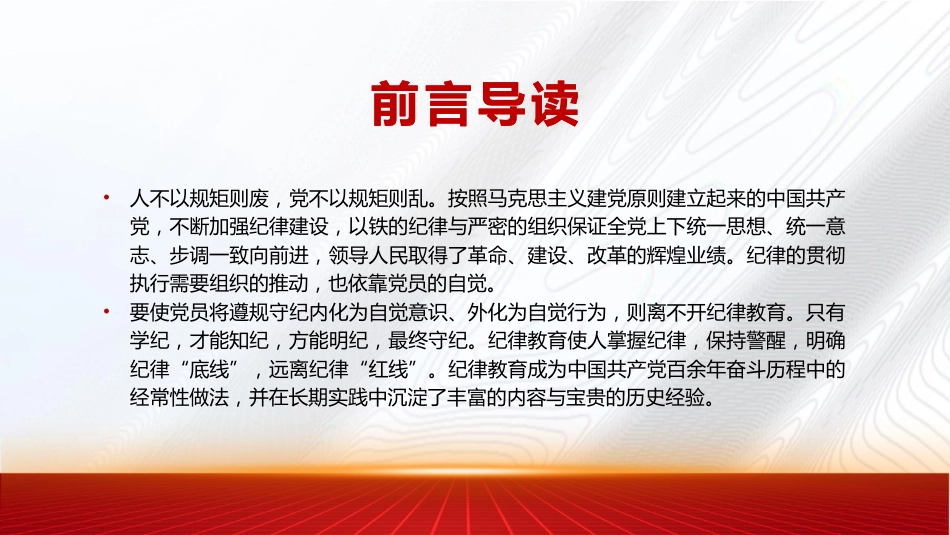 前言导读

• 人不以规矩则废，党不以规矩则乱。按照马克思主义建党原则建立起来的中国共产党，不断加强纪律建设，以铁的纪律与严密的组织保证全党上下统一思想、统一意志、步调一致向前进，领导人民取得了革命、建设、改革的辉煌业绩。纪律的贯彻执行需要组织的推动，也依靠党员的自觉。

• 要使党员将遵规守纪内化为自觉意识、外化为自觉行为，则离不开纪律教育。只有学纪，才能知纪，方能明纪，最终守纪。纪律教育使人掌握纪律，保持警醒，明确纪律“底线”，远离纪律“红线”。纪律教育成为中国共产党百余年奋斗历程中的经常性做法，并在长期实践中沉淀了丰富的内容与宝贵的历史经验。